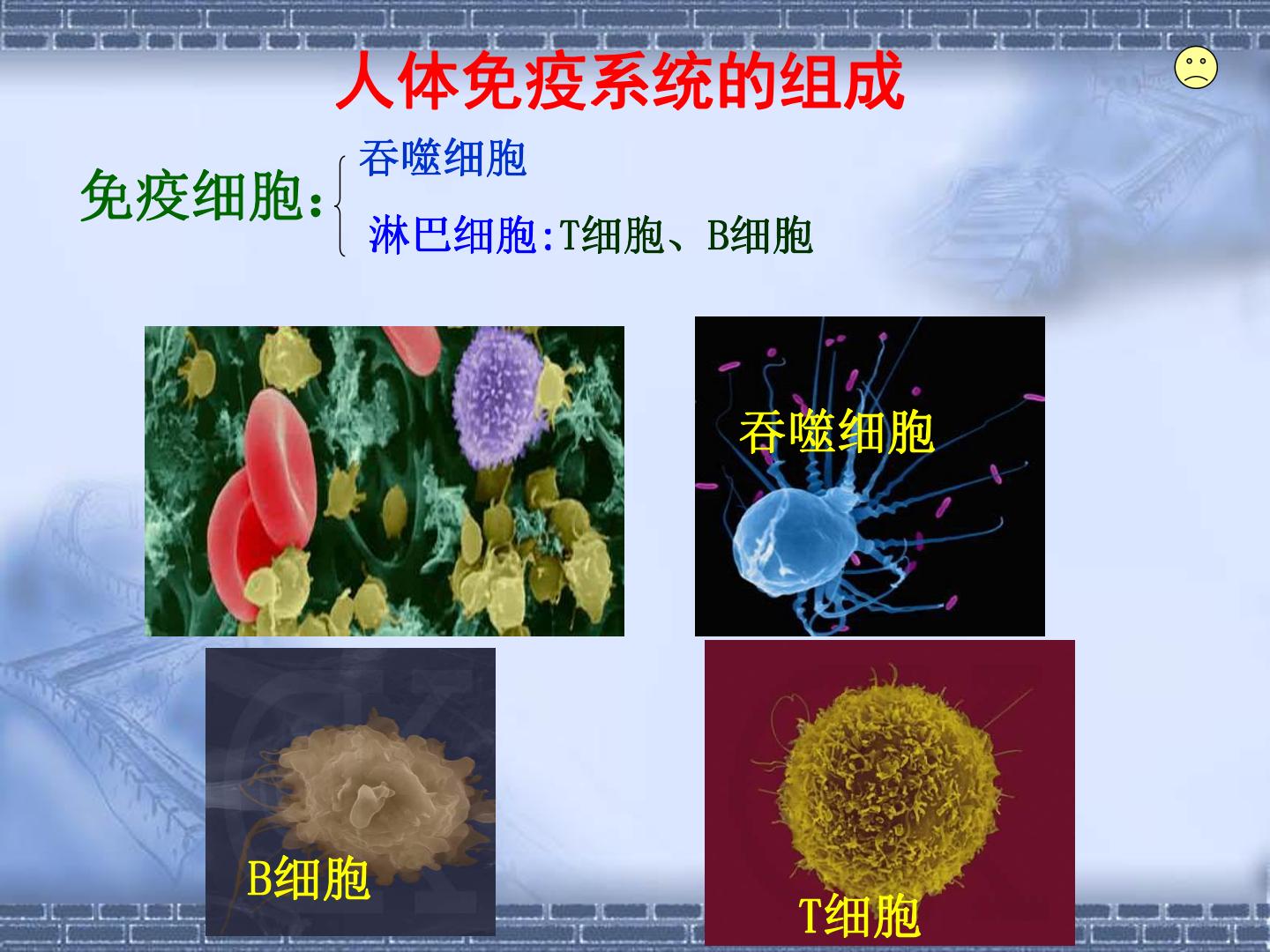 人体免疫系统的组成

免疫细胞：

吞噬细胞

淋巴细胞:T细胞、B细胞

吞噬细胞

B细胞

T细胞